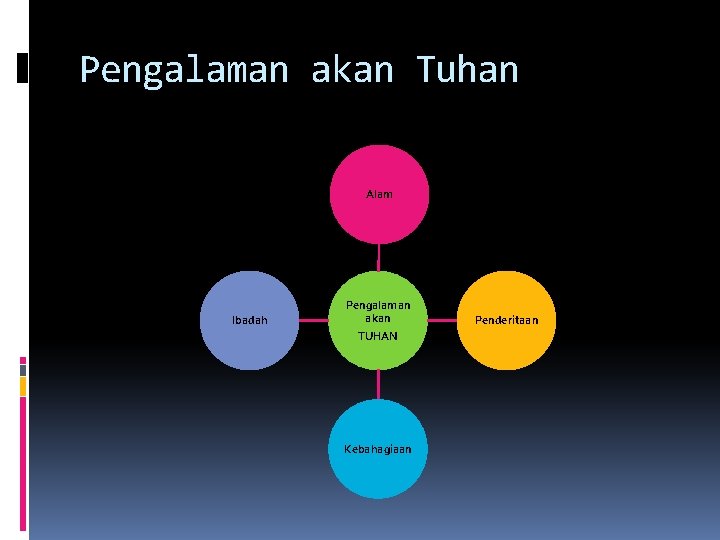 Pengalaman akan Tuhan

Alam

Ibadah

Pengalaman akan TUHAN

Penderitaan

Kebahagiaan